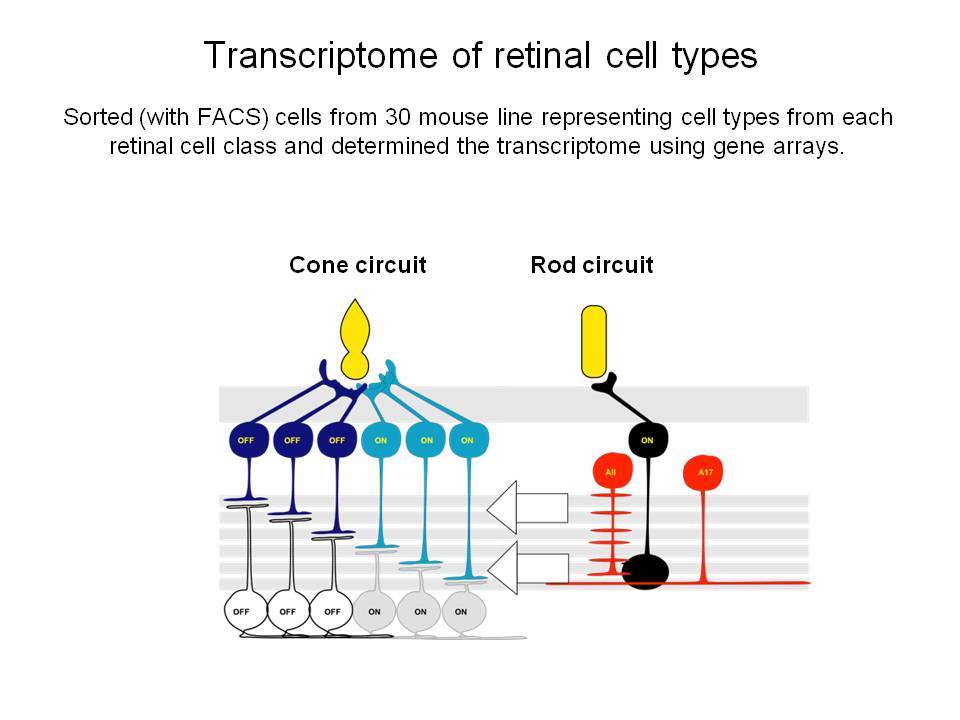 Transcriptome of retinal cell types

Sorted (with FACS) cells from 30 mouse line representing cell types from each retinal cell class and determined the transcriptome using gene arrays.

Cone circuit

Rod circuit

OFF OFF OFF ON ON ON

ON

AII

A17

OFF OFF OFF ON ON ON